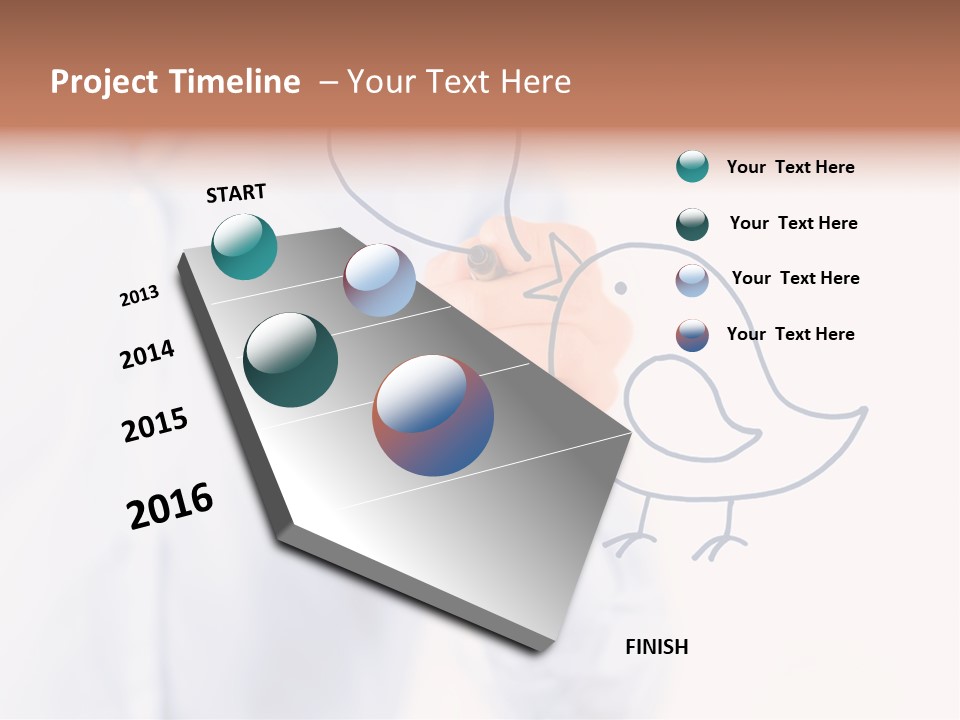 Project Timeline – Your Text Here

START

2013

2014

2015

2016

FINISH

Your Text Here

Your Text Here

Your Text Here

Your Text Here